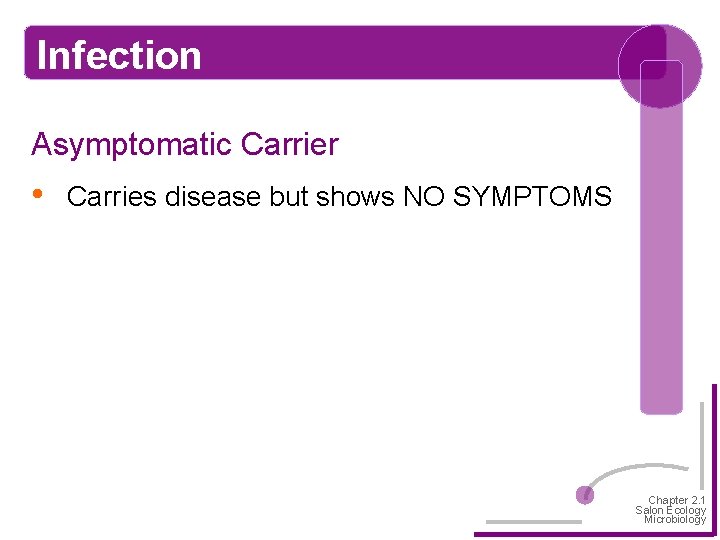 Infection

Asymptomatic Carrier

• Carries disease but shows NO SYMPTOMS

Chapter 2.1
Salon Ecology
Microbiology